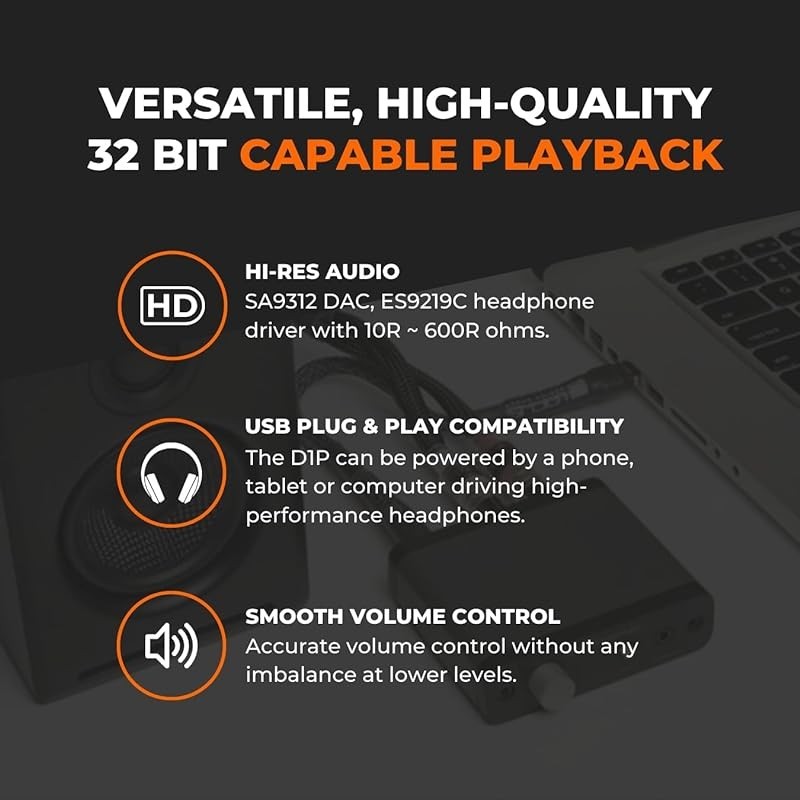 VERSATILE, HIGH-QUALITY
32 BIT CAPABLE PLAYBACK

HD

HI-RES AUDIO
SA9312 DAC, ES9219C headphone driver with 10R ~ 600R ohms.

USB PLUG & PLAY COMPATIBILITY
The D1P can be powered by a phone, tablet or computer driving high-performance headphones.

SMOOTH VOLUME CONTROL
Accurate volume control without any imbalance at lower levels.